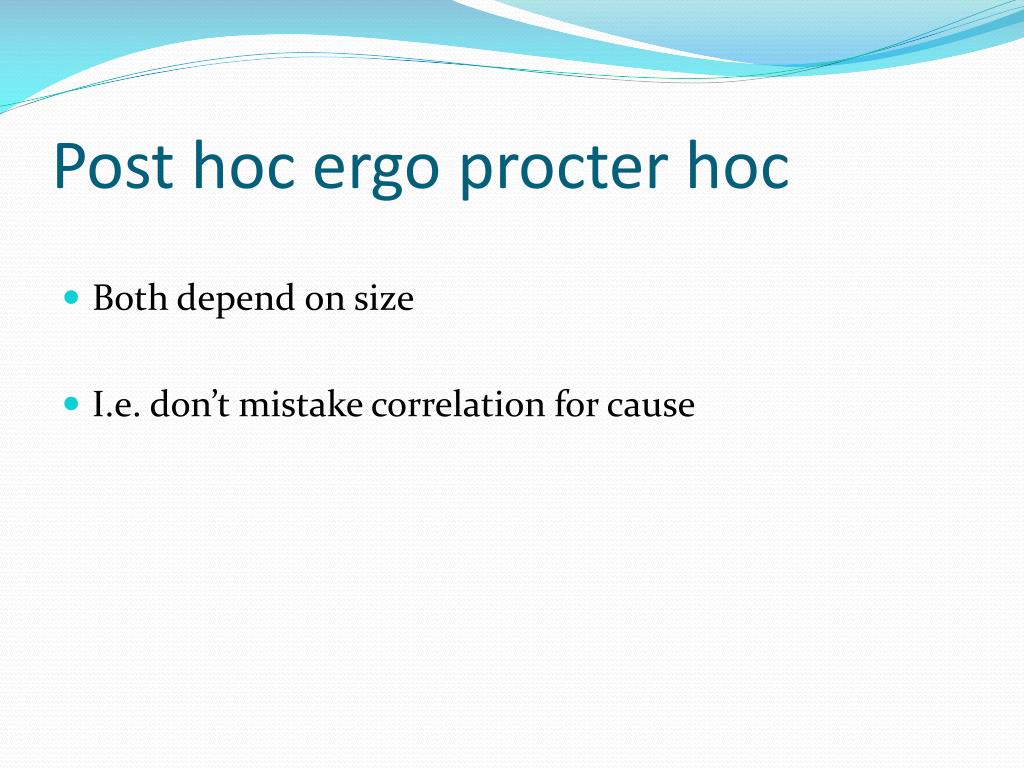 Post hoc ergo procter hoc

Both depend on size

I.e. don’t mistake correlation for cause